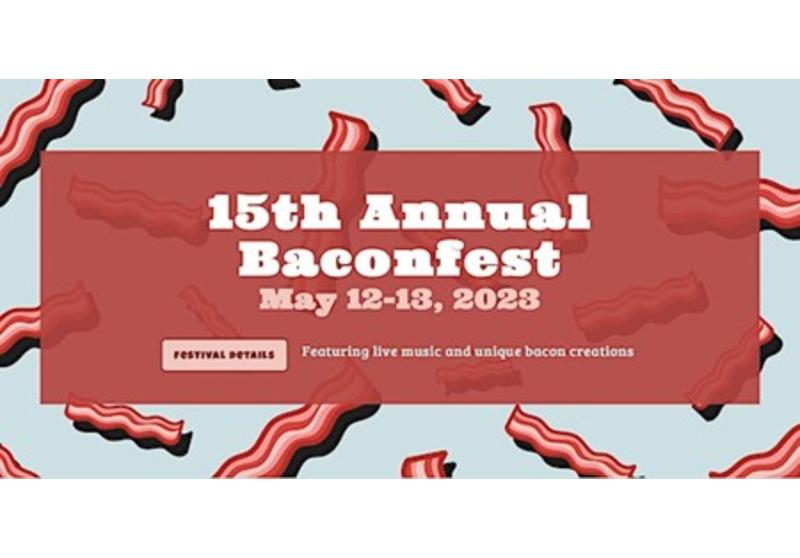 15th Annual Baconfest
May 12-13, 2023

FESTIVAL DETAILS

Featuring live music and unique bacon creations